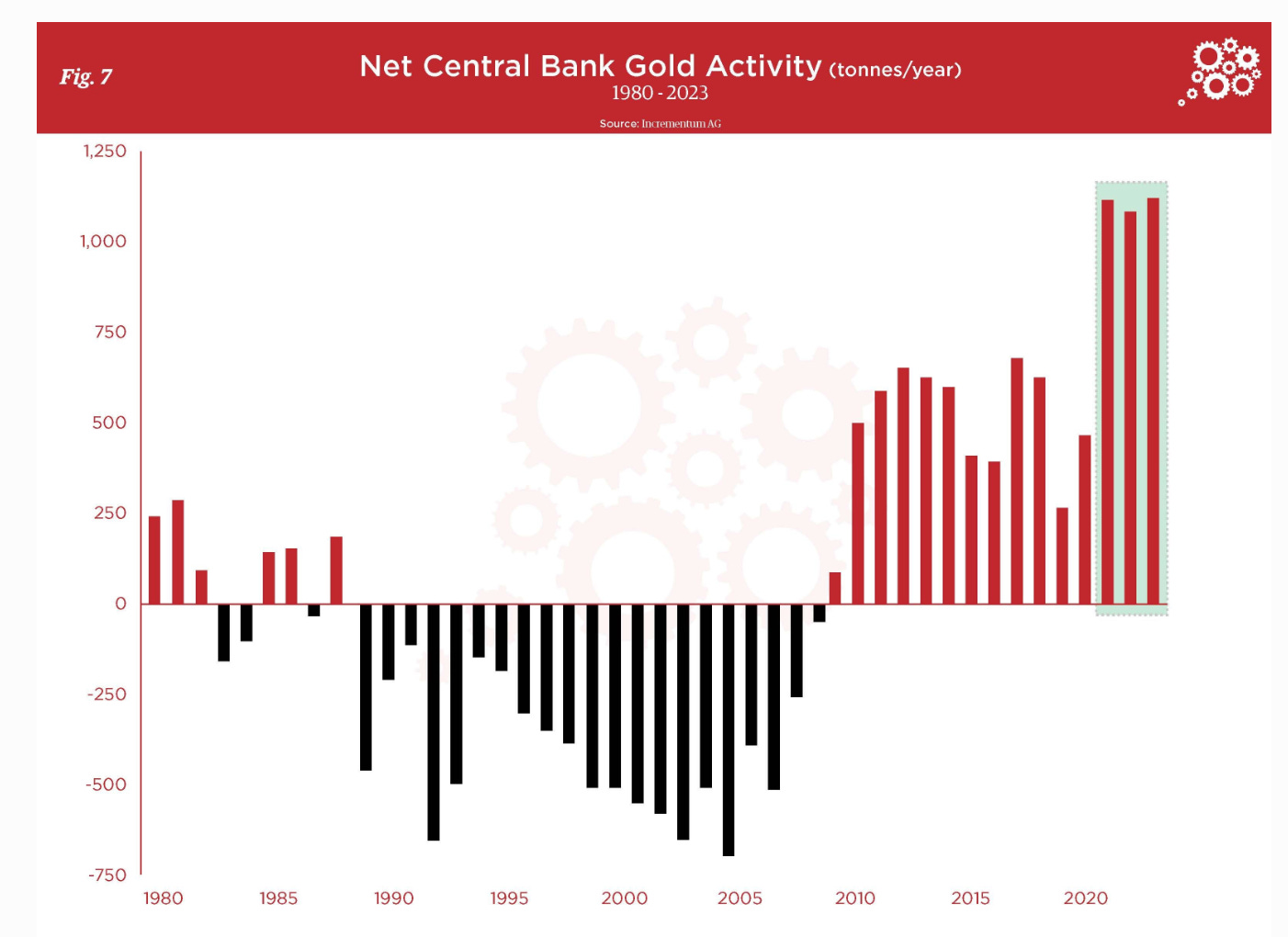 Fig. 7

Net Central Bank Gold Activity (tonnes/year)
1980 - 2023

Source: Incrementum AG

1,250
1,000
750
500
250
0
-250
-500
-750

1980 1985 1990 1995 2000 2005 2010 2015 2020